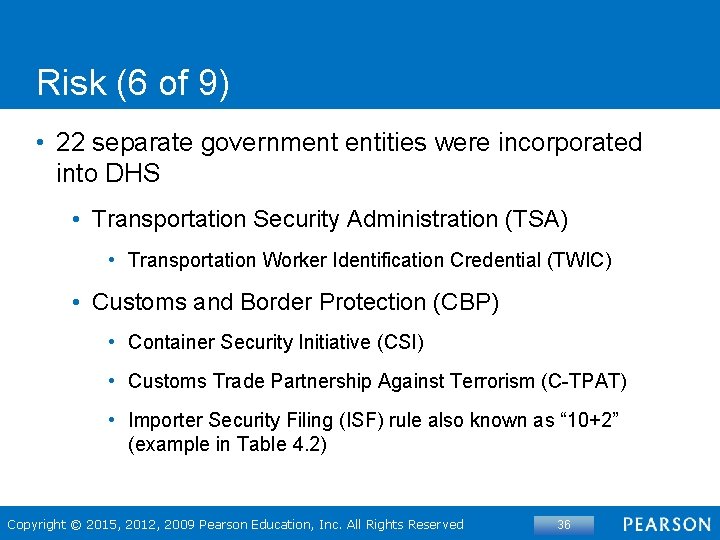 Risk (6 of 9)

• 22 separate government entities were incorporated into DHS

• Transportation Security Administration (TSA)

• Transportation Worker Identification Credential (TWIC)

• Customs and Border Protection (CBP)

• Container Security Initiative (CSI)

• Customs Trade Partnership Against Terrorism (C-TPAT)

• Importer Security Filing (ISF) rule also known as “10+2” (example in Table 4.2)

Copyright © 2015, 2012, 2009 Pearson Education, Inc. All Rights Reserved

36

PEARSON